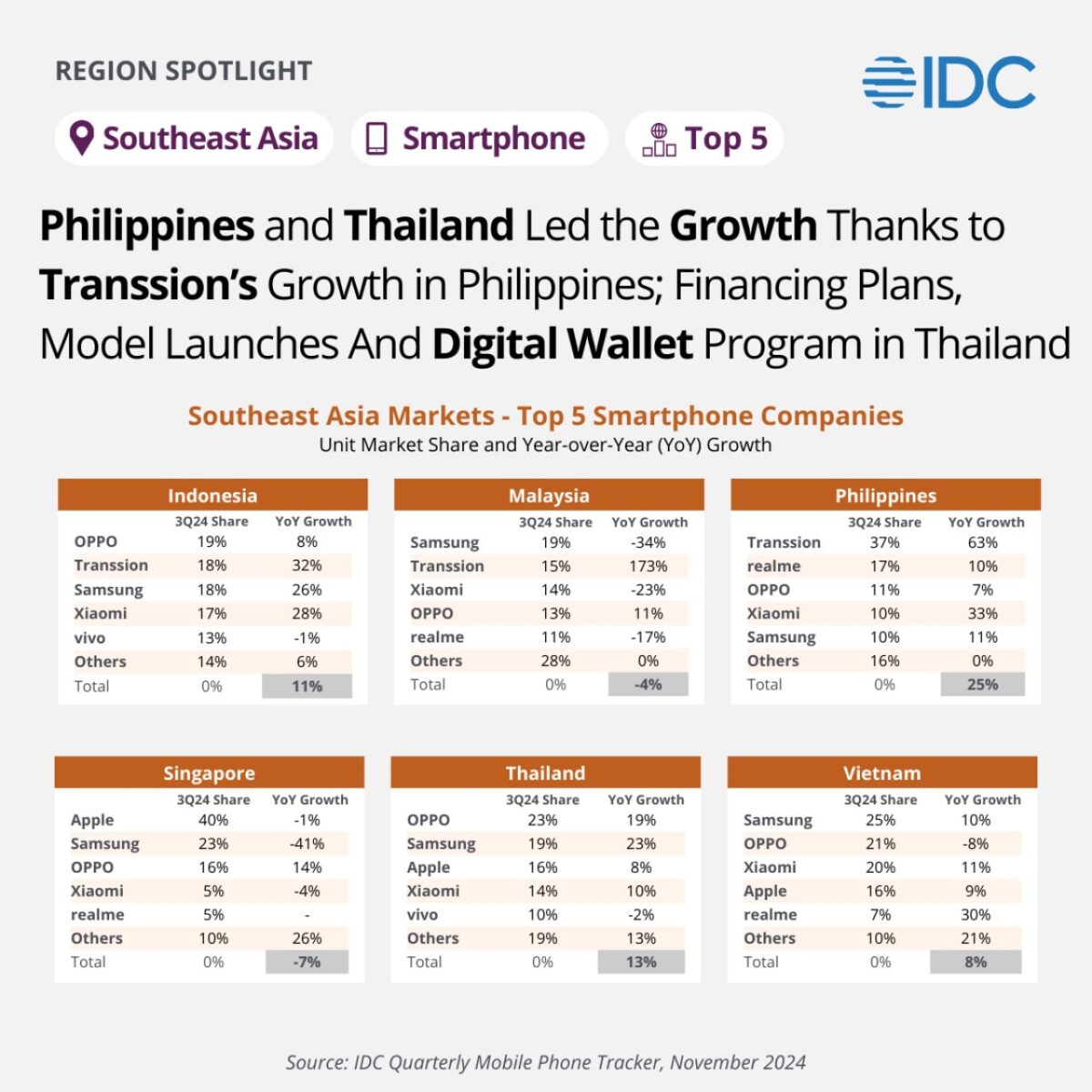 REGION SPOTLIGHT

IDC

Southeast Asia

Smartphone

Top 5

Philippines and Thailand Led the Growth Thanks to Transsion's Growth in Philippines; Financing Plans, Model Launches And Digital Wallet Program in Thailand

Southeast Asia Markets - Top 5 Smartphone Companies
Unit Market Share and Year-over-Year (YoY) Growth

Indonesia

| | 3Q24 Share | YoY Growth |
|---|---|---|
| OPPO | 19% | 8% |
| Transsion | 18% | 32% |
| Samsung | 18% | 26% |
| Xiaomi | 17% | 28% |
| vivo | 13% | -1% |
| Others | 14% | 6% |
| Total | 0% | 11% |

Malaysia

| | 3Q24 Share | YoY Growth |
|---|---|---|
| Samsung | 19% | -34% |
| Transsion | 15% | 173% |
| Xiaomi | 14% | -23% |
| OPPO | 13% | 11% |
| realme | 11% | -17% |
| Others | 28% | 0% |
| Total | 0% | -4% |

Philippines

| | 3Q24 Share | YoY Growth |
|---|---|---|
| Transsion | 37% | 63% |
| realme | 17% | 10% |
| OPPO | 11% | 7% |
| Xiaomi | 10% | 33% |
| Samsung | 10% | 11% |
| Others | 16% | 0% |
| Total | 0% | 25% |

Singapore

| | 3Q24 Share | YoY Growth |
|---|---|---|
| Apple | 40% | -1% |
| Samsung | 23% | -41% |
| OPPO | 16% | 14% |
| Xiaomi | 5% | -4% |
| realme | 5% | - |
| Others | 10% | 26% |
| Total | 0% | -7% |

Thailand

| | 3Q24 Share | YoY Growth |
|---|---|---|
| OPPO | 23% | 19% |
| Samsung | 19% | 23% |
| Apple | 16% | 8% |
| Xiaomi | 14% | 10% |
| vivo | 10% | -2% |
| Others | 19% | 13% |
| Total | 0% | 13% |

Vietnam

| | 3Q24 Share | YoY Growth |
|---|---|---|
| Samsung | 25% | 10% |
| OPPO | 21% | -8% |
| Xiaomi | 20% | 11% |
| Apple | 16% | 9% |
| realme | 7% | 30% |
| Others | 10% | 21% |
| Total | 0% | 8% |

Source: IDC Quarterly Mobile Phone Tracker, November 2024